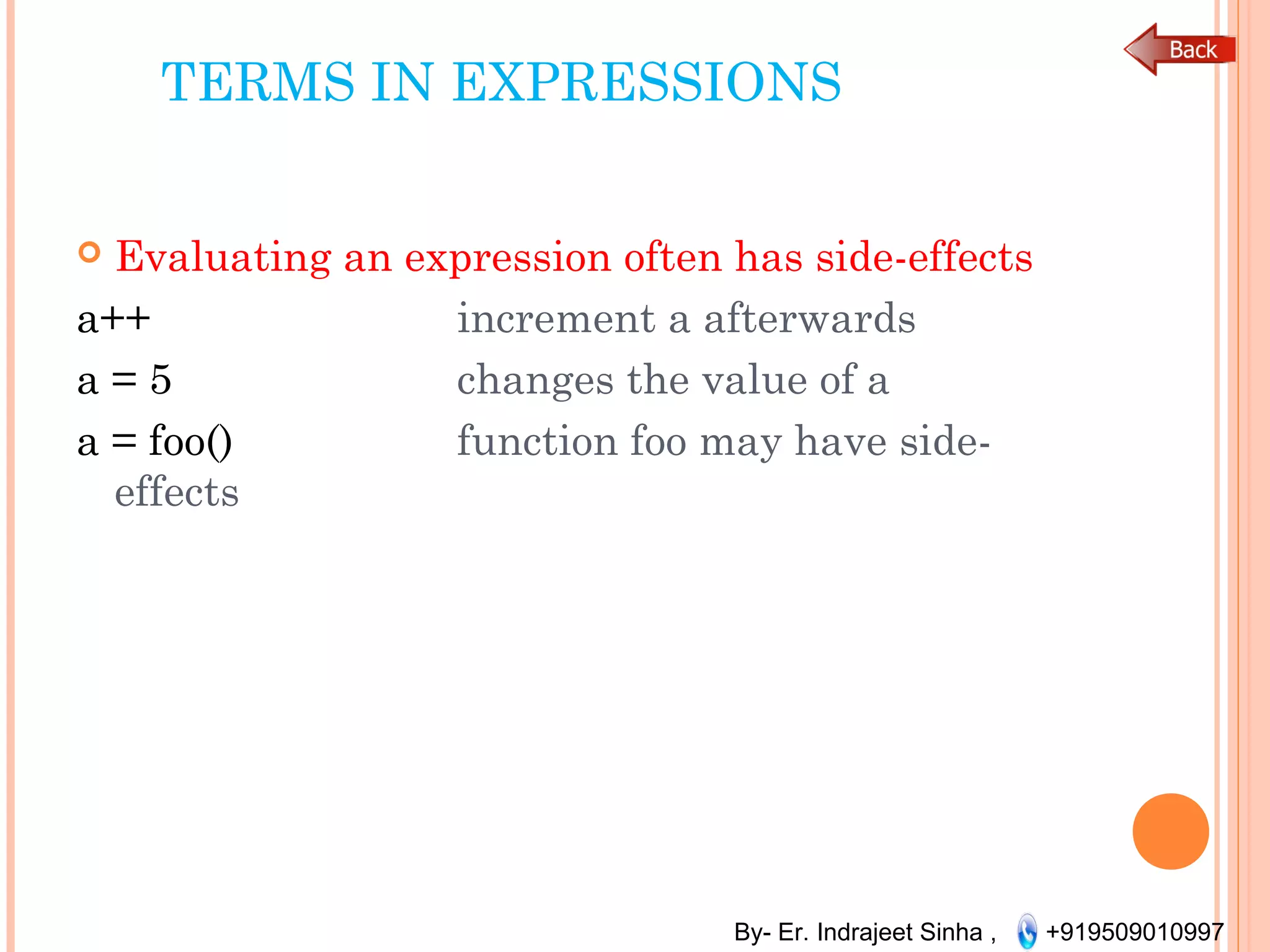 Back

TERMS IN EXPRESSIONS

Evaluating an expression often has side-effects

a++ increment a afterwards

a = 5 changes the value of a

a = foo() function foo may have side-effects

By- Er. Indrajeet Sinha , +919509010997